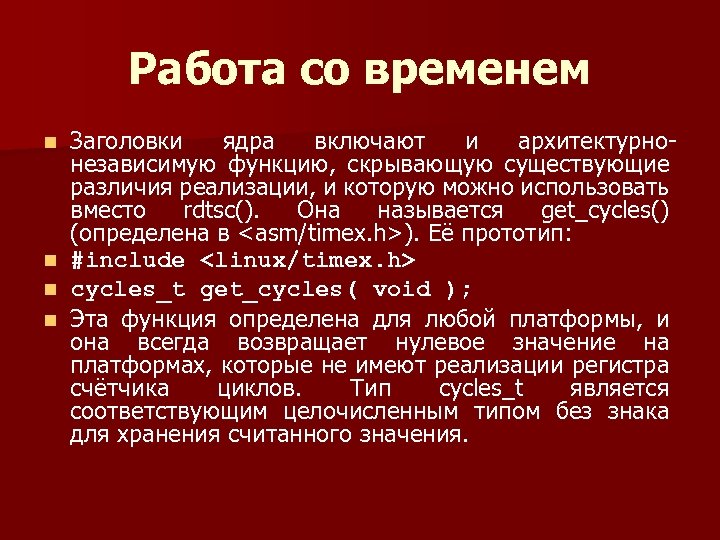 Работа со временем

Заголовки ядра включают и архитектурно-независимую функцию, скрывающую существующие различия реализации, и которую можно использовать вместо rdtsc(). Она называется get_cycles() (определена в <asm/timex.h>). Её прототип:

#include <linux/timex.h>

cycles_t get_cycles( void );

Эта функция определена для любой платформы, и она всегда возвращает нулевое значение на платформах, которые не имеют реализации регистра счётчика циклов. Тип cycles_t является соответствующим целочисленным типом без знака для хранения считанного значения.